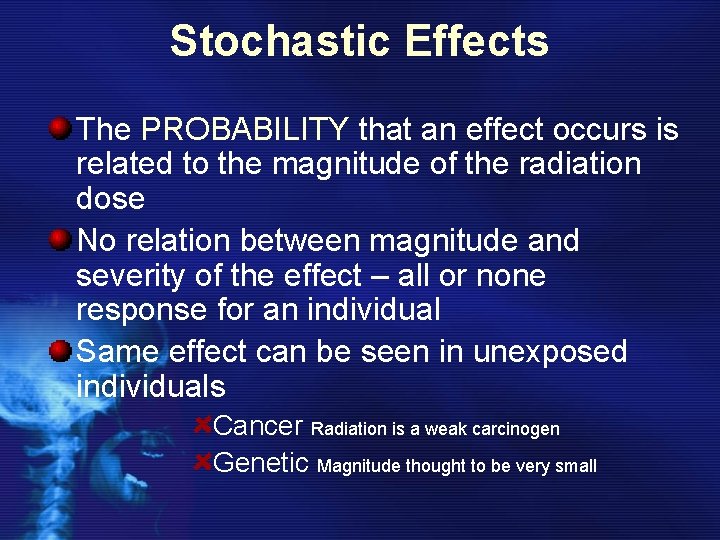 Stochastic Effects

The PROBABILITY that an effect occurs is related to the magnitude of the radiation dose

No relation between magnitude and severity of the effect – all or none response for an individual

Same effect can be seen in unexposed individuals

Cancer Radiation is a weak carcinogen

Genetic Magnitude thought to be very small